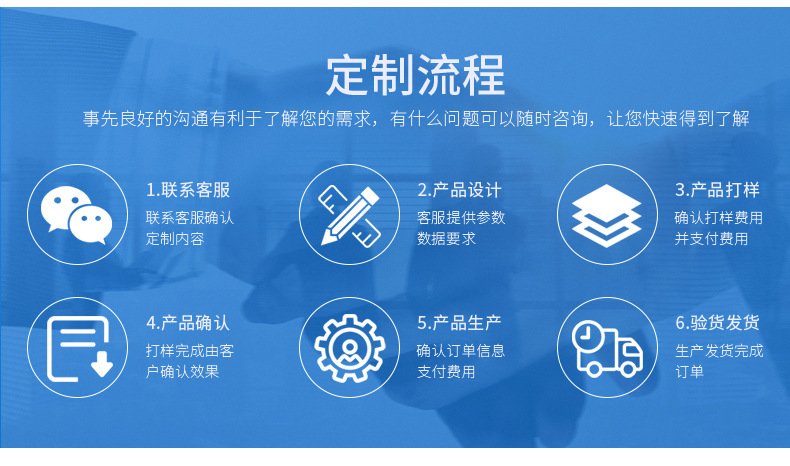 定制流程

事先良好的沟通有利于了解您的需求，有什么问题可以随时咨询，让您快速得到了解

1.联系客服

联系客服确认定制内容

2.产品设计

客服提供参数数据要求

3.产品打样

确认打样费用并支付费用

4.产品确认

打样完成由客户确认效果

5.产品生产

确认订单信息支付费用

6.验货发货

生产发货完成订单